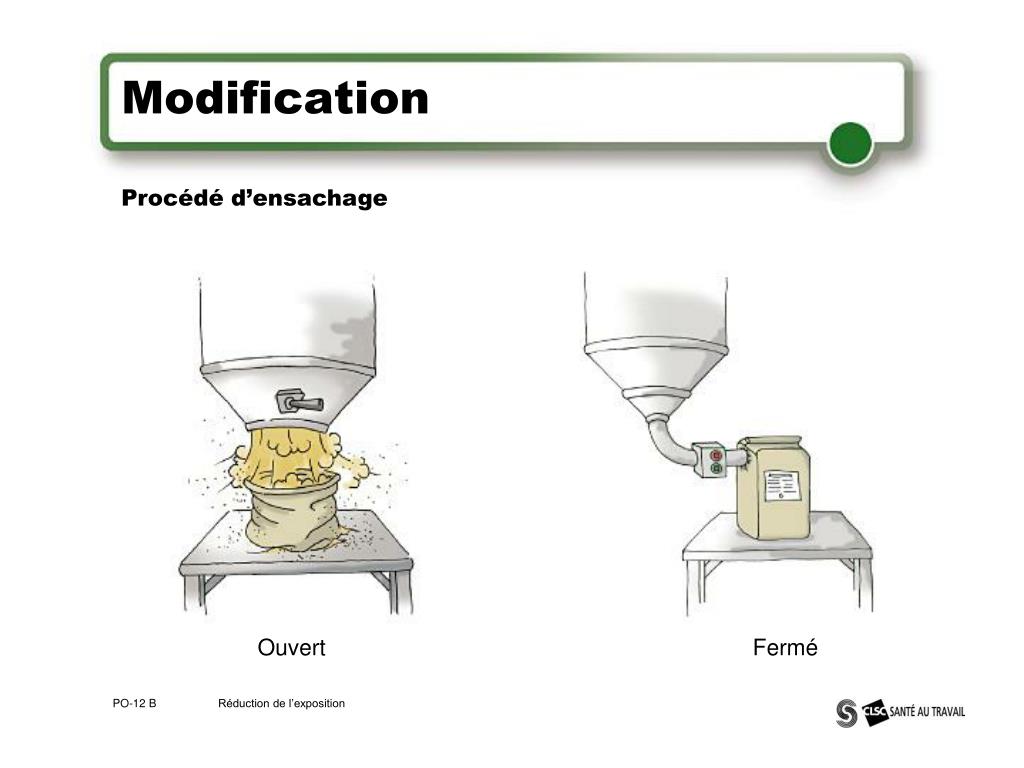 Modification

Procédé d’ensachage

Ouvert

Fermé

PO-12 B

Réduction de l’exposition

CLSC SANTÉ AU TRAVAIL